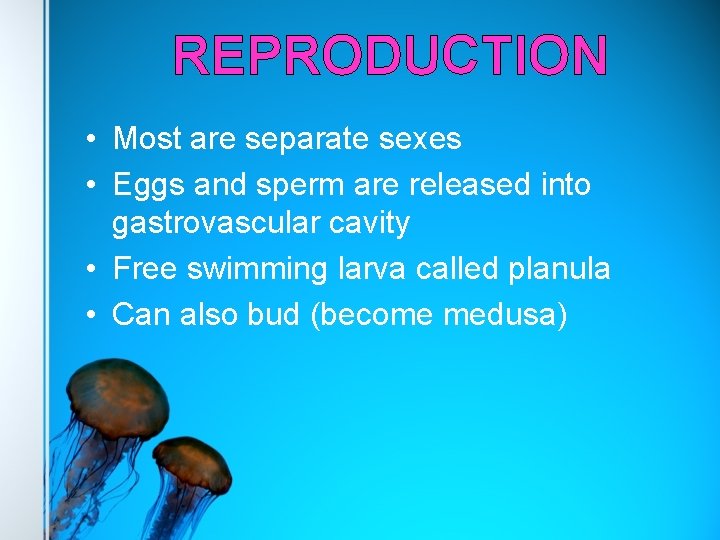 REPRODUCTION

• Most are separate sexes
• Eggs and sperm are released into gastrovascular cavity
• Free swimming larva called planula
• Can also bud (become medusa)